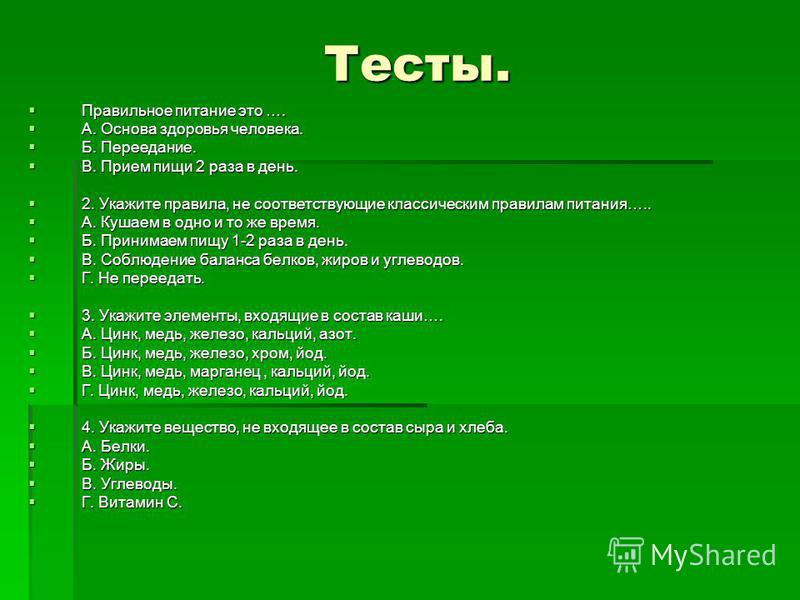 Тесты.

Правильное питание это ….
А. Основа здоровья человека.
Б. Переедание.
В. Прием пищи 2 раза в день.

2. Укажите правила, не соответствующие классическим правилам питания…..
А. Кушаем в одно и то же время.
Б. Принимаем пищу 1-2 раза в день.
В. Соблюдение баланса белков, жиров и углеводов.
Г. Не переедать.

3. Укажите элементы, входящие в состав каши….
А. Цинк, медь, железо, кальций, азот.
Б. Цинк, медь, железо, хром, йод.
В. Цинк, медь, марганец , кальций, йод.
Г. Цинк, медь, железо, кальций, йод.

4. Укажите вещество, не входящее в состав сыра и хлеба.
А. Белки.
Б. Жиры.
В. Углеводы.
Г. Витамин С.

MyShared